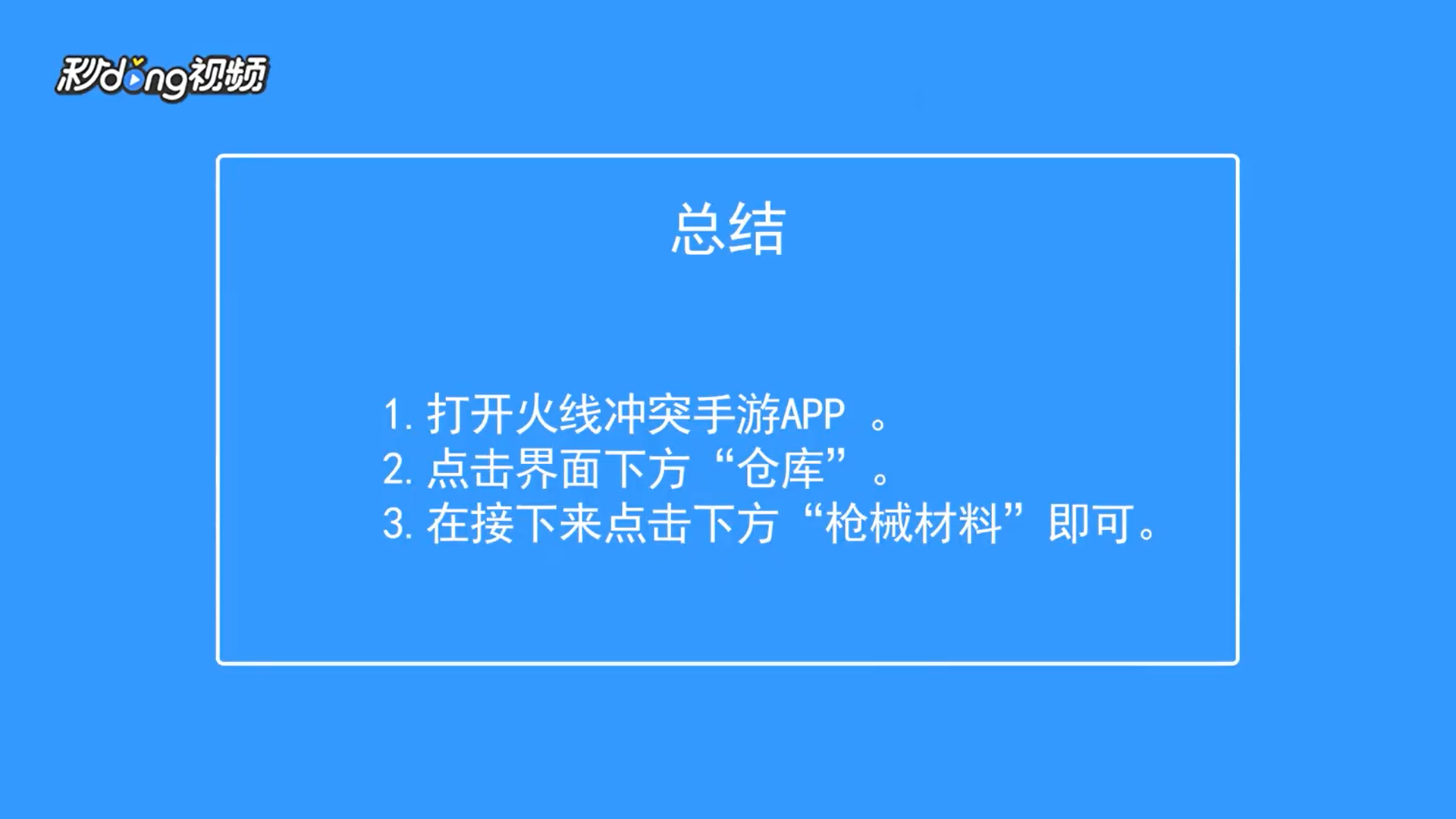 秒dong视频

总结

1. 打开火线冲突手游APP 。
2. 点击界面下方“仓库”。
3. 在接下来点击下方“枪械材料”即可。